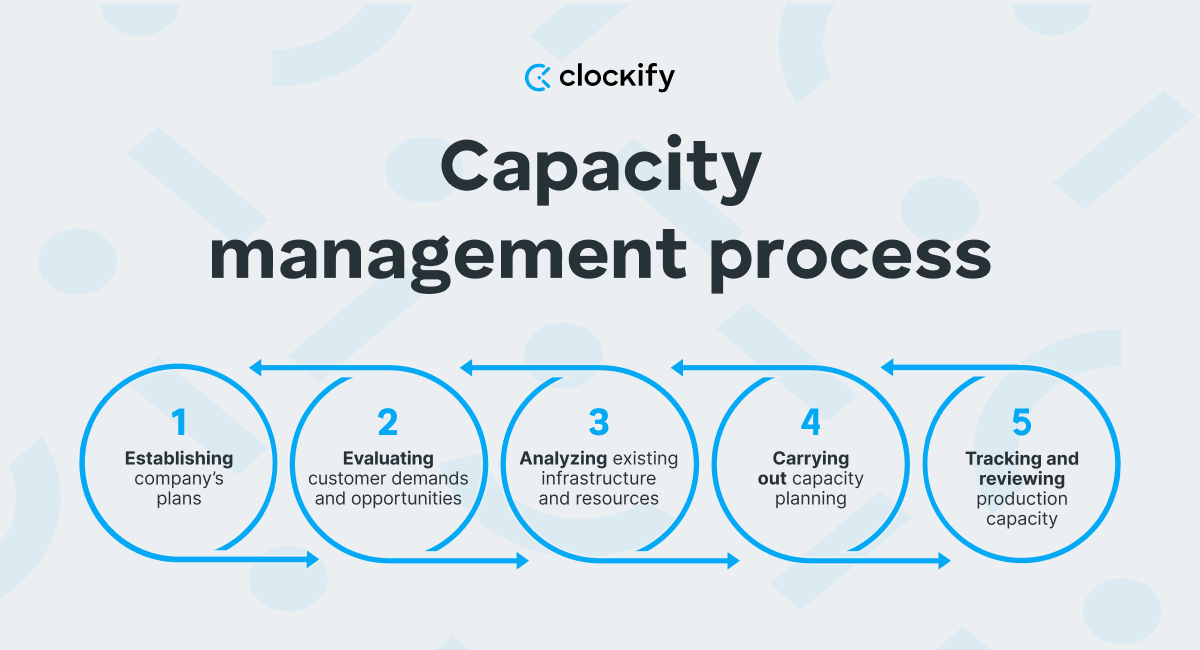 clockify

Capacity management process

1
Establishing company's plans

2
Evaluating customer demands and opportunities

3
Analyzing existing infrastructure and resources

4
Carrying out capacity planning

5
Tracking and reviewing production capacity